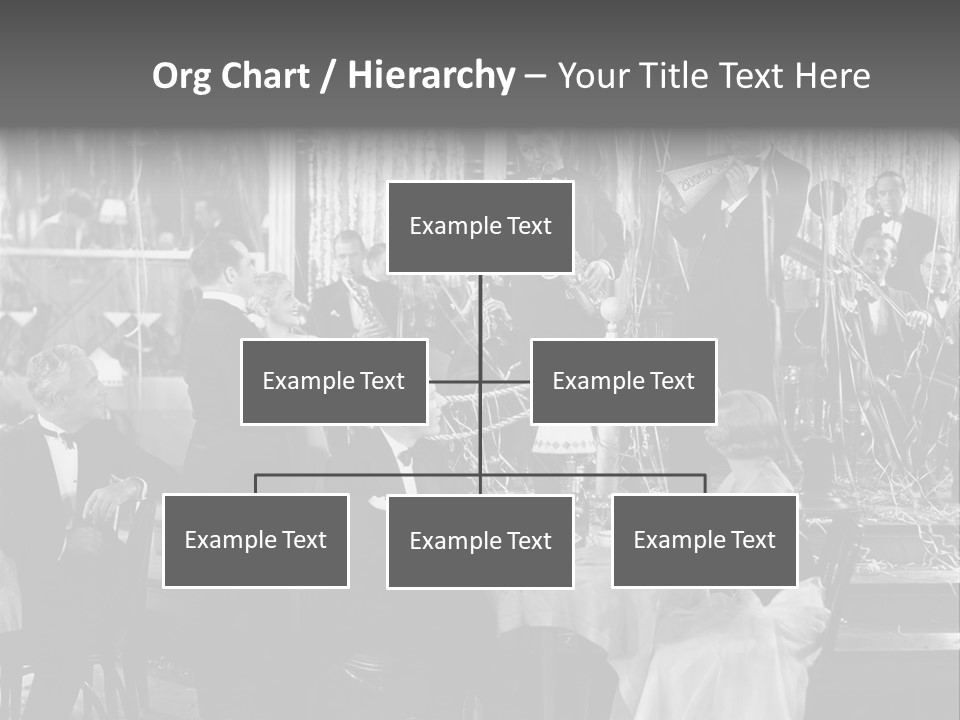 Org Chart / Hierarchy – Your Title Text Here

Example Text

Example Text

Example Text

Example Text

Example Text

Example Text